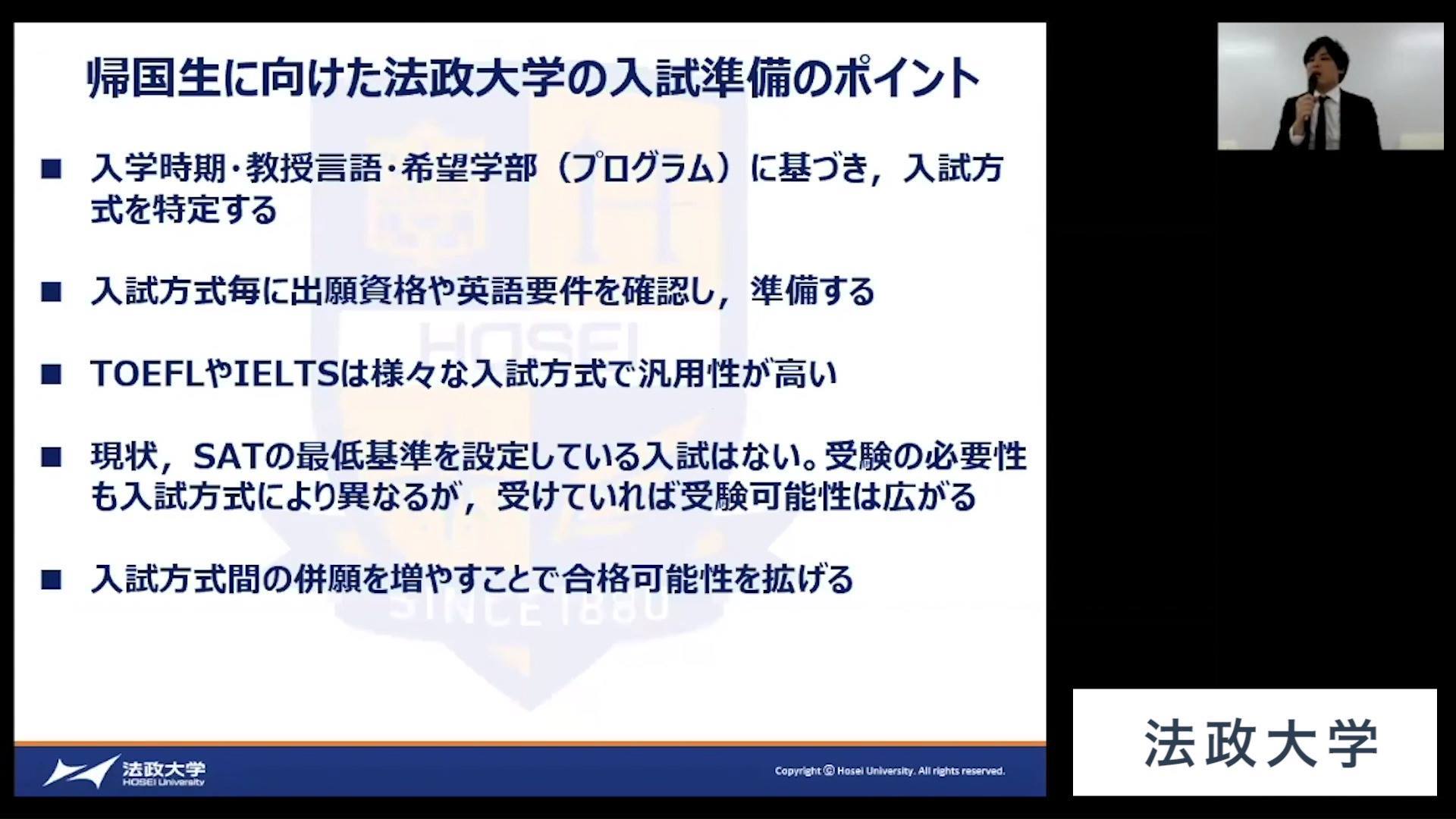 帰国生に向けた法政大学の入試準備のポイント

■ 入学時期・教授言語・希望学部（プログラム）に基づき，入試方式を特定する

■ 入試方式毎に出願資格や英語要件を確認し，準備する

■ TOEFLやIELTSは様々な入試方式で汎用性が高い

■ 現状，SATの最低基準を設定している入試はない。受験の必要性も入試方式により異なるが，受けていれば受験可能性は広がる

■ 入試方式間の併願を増やすことで合格可能性を拡げる

HOSEI
SINCE 1880

法政大学
HOSEI University

Copyright © Hosei University. All rights reserved.

法政大学